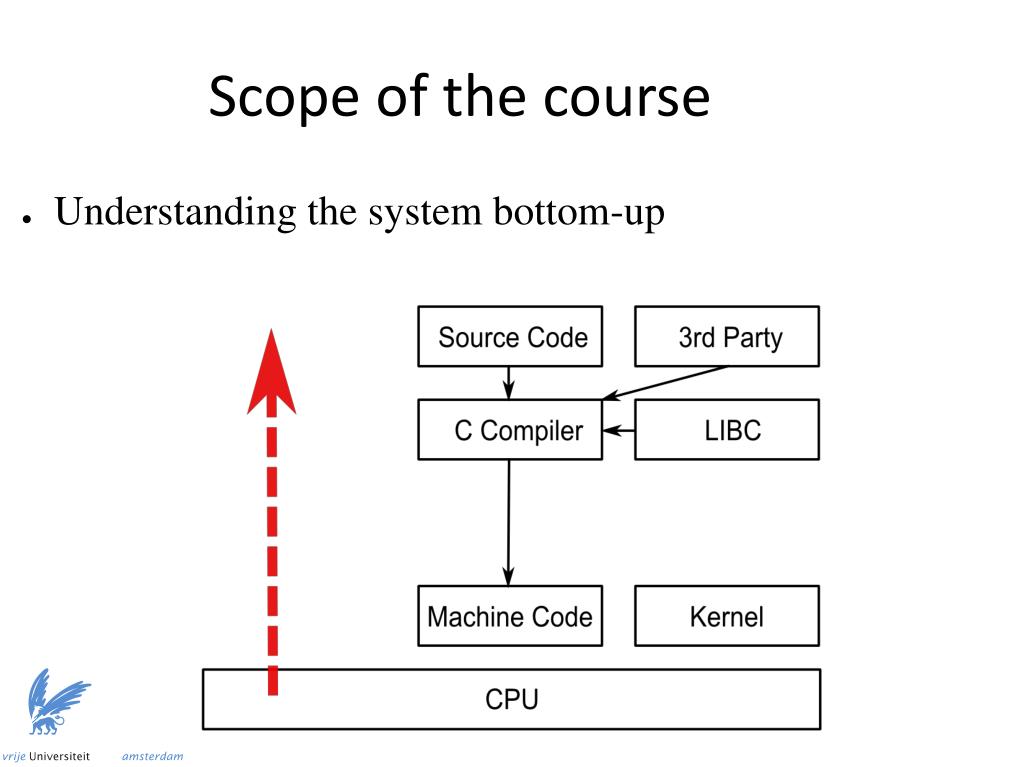 Scope of the course

● Understanding the system bottom-up

Source Code
3rd Party
C Compiler
LIBC
Machine Code
Kernel
CPU

vrije Universiteit amsterdam